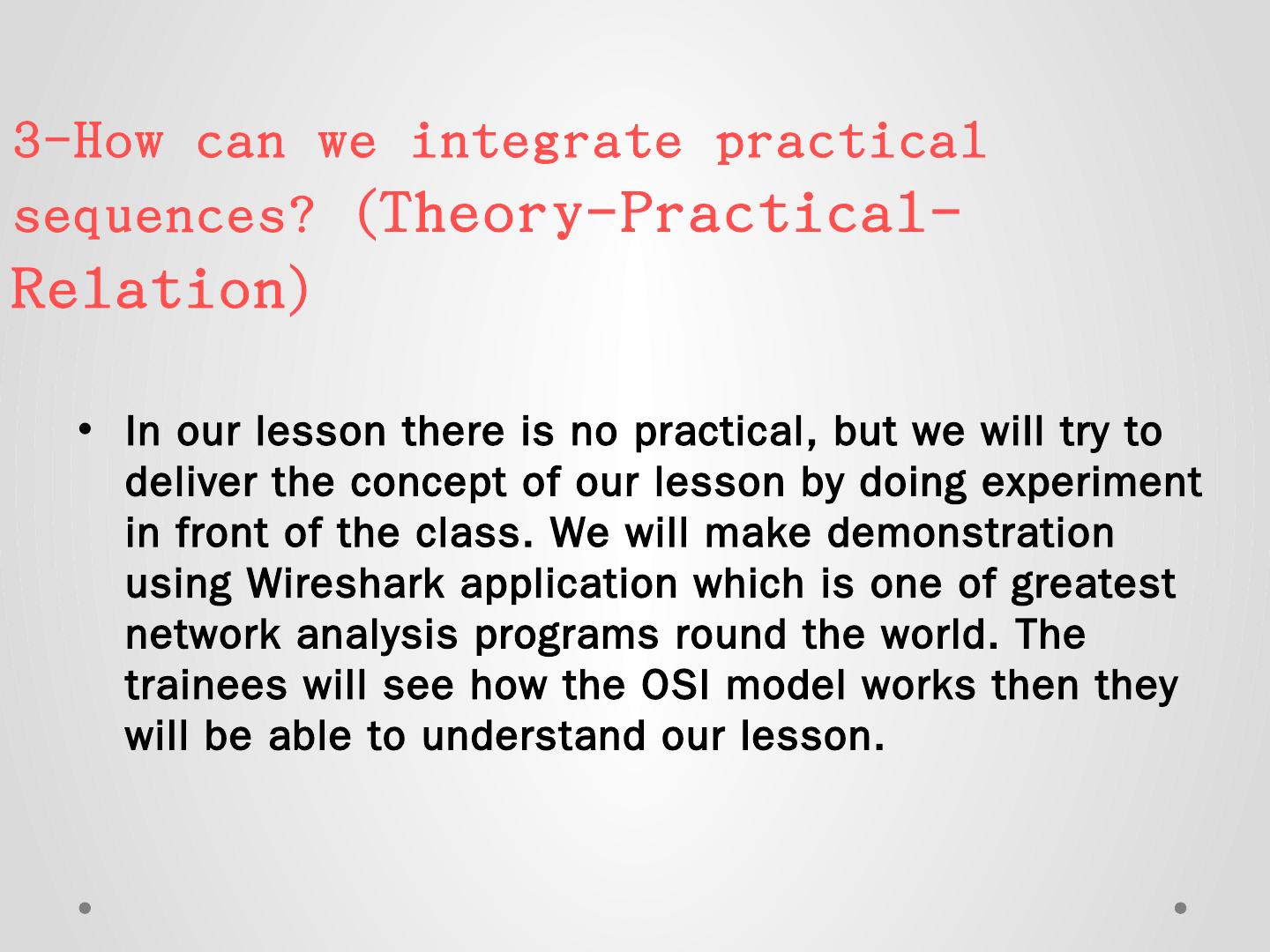 3-How can we integrate practical sequences? (Theory-Practical-Relation)

• In our lesson there is no practical, but we will try to deliver the concept of our lesson by doing experiment in front of the class. We will make demonstration using Wireshark application which is one of greatest network analysis programs round the world. The trainees will see how the OSI model works then they will be able to understand our lesson.